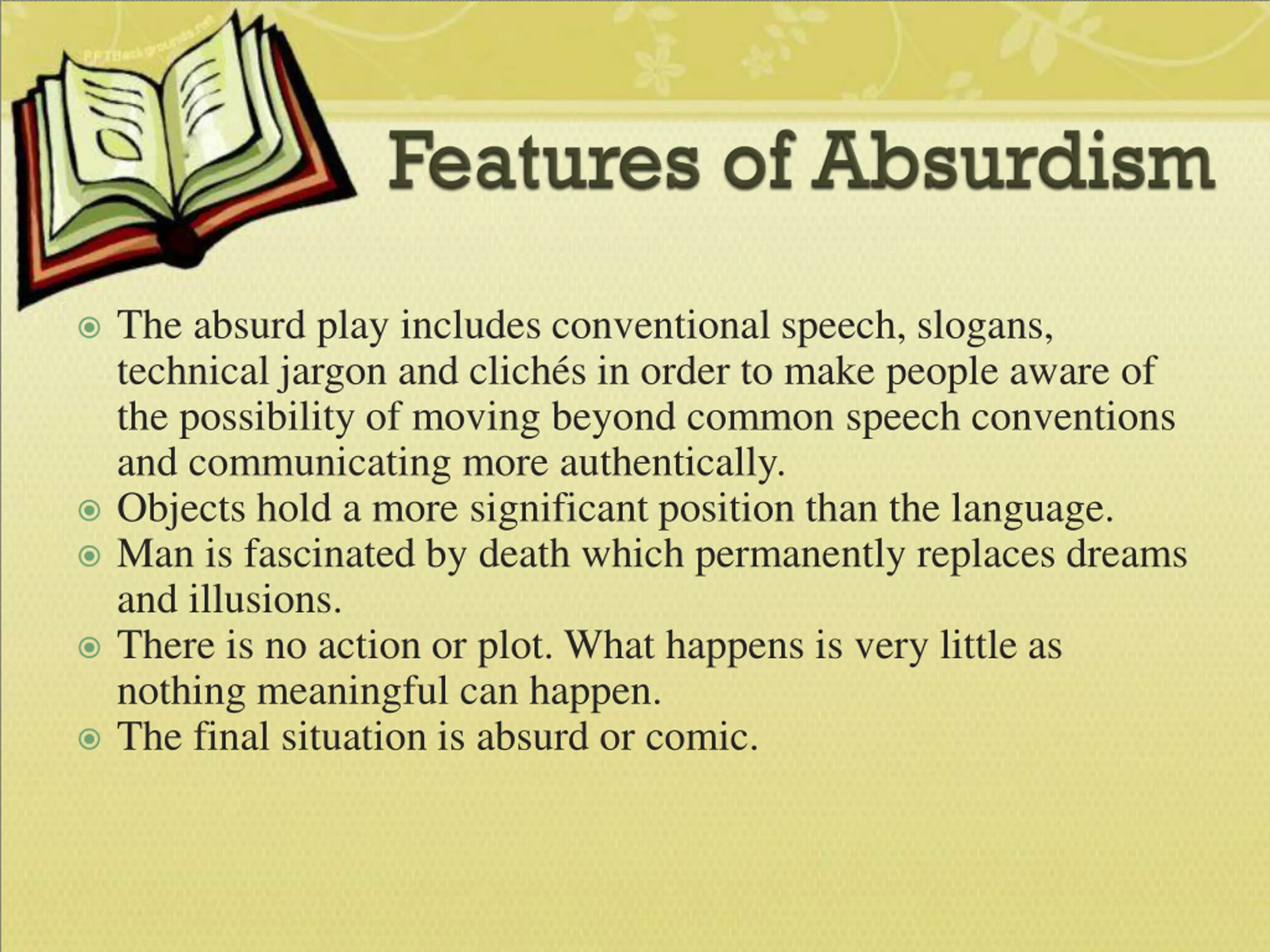 PPTBackgrounds.net

Features of Absurdism

The absurd play includes conventional speech, slogans, technical jargon and clichés in order to make people aware of the possibility of moving beyond common speech conventions and communicating more authentically.
Objects hold a more significant position than the language.
Man is fascinated by death which permanently replaces dreams and illusions.
There is no action or plot. What happens is very little as nothing meaningful can happen.
The final situation is absurd or comic.